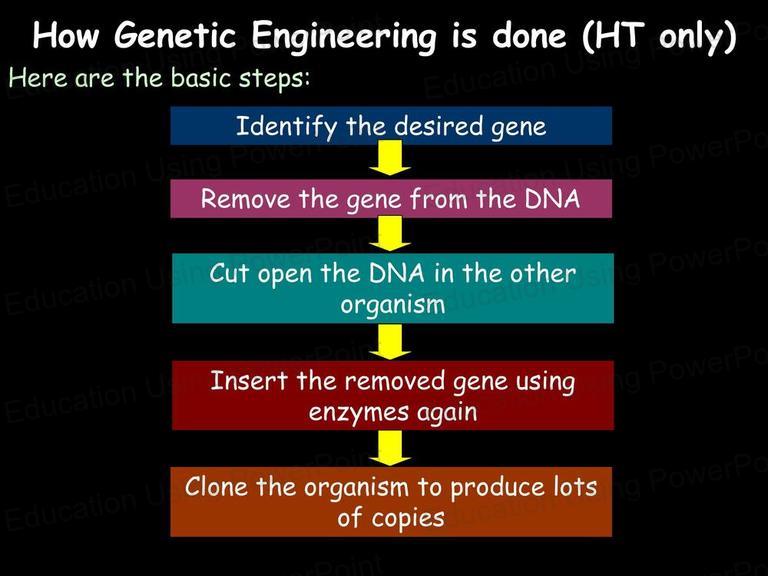 How Genetic Engineering is done (HT only)

Here are the basic steps:

Identify the desired gene

Remove the gene from the DNA

Cut open the DNA in the other organism

Insert the removed gene using enzymes again

Clone the organism to produce lots of copies

Education Using PowerPoint